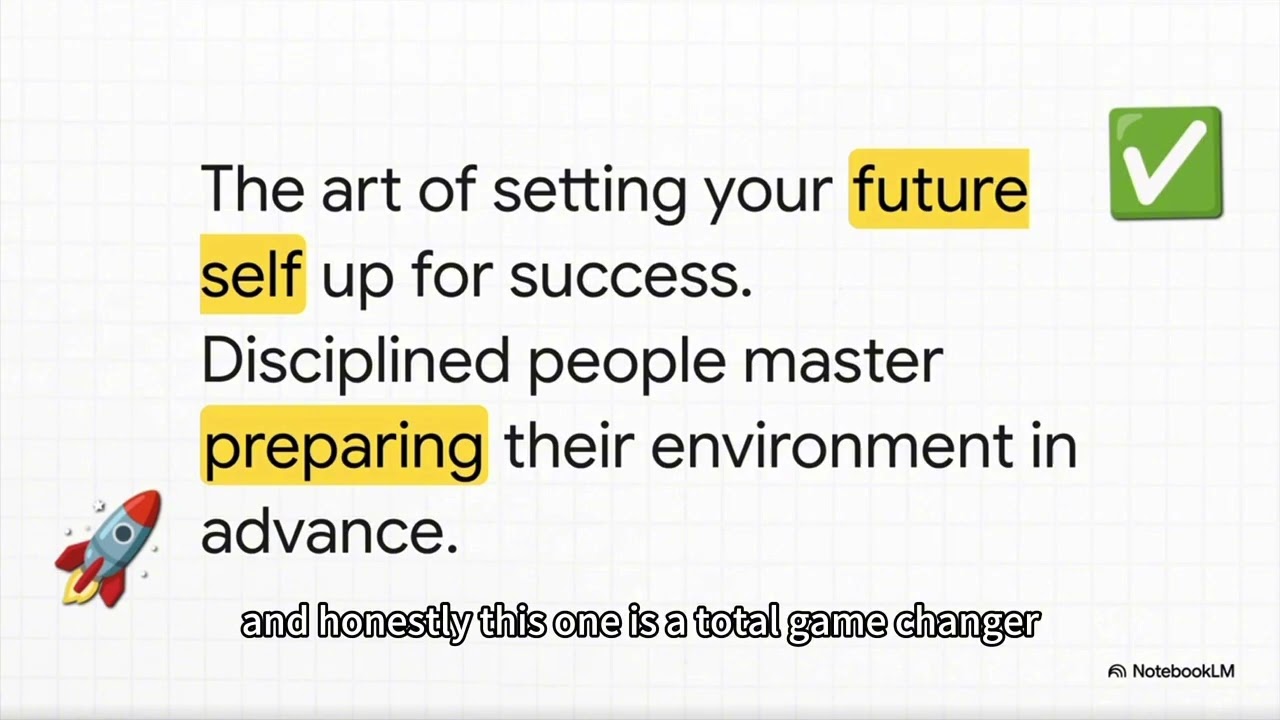 The art of setting your future self up for success.
Disciplined people master preparing their environment in advance.

and honestly this one is a total game changer

NotebookLM